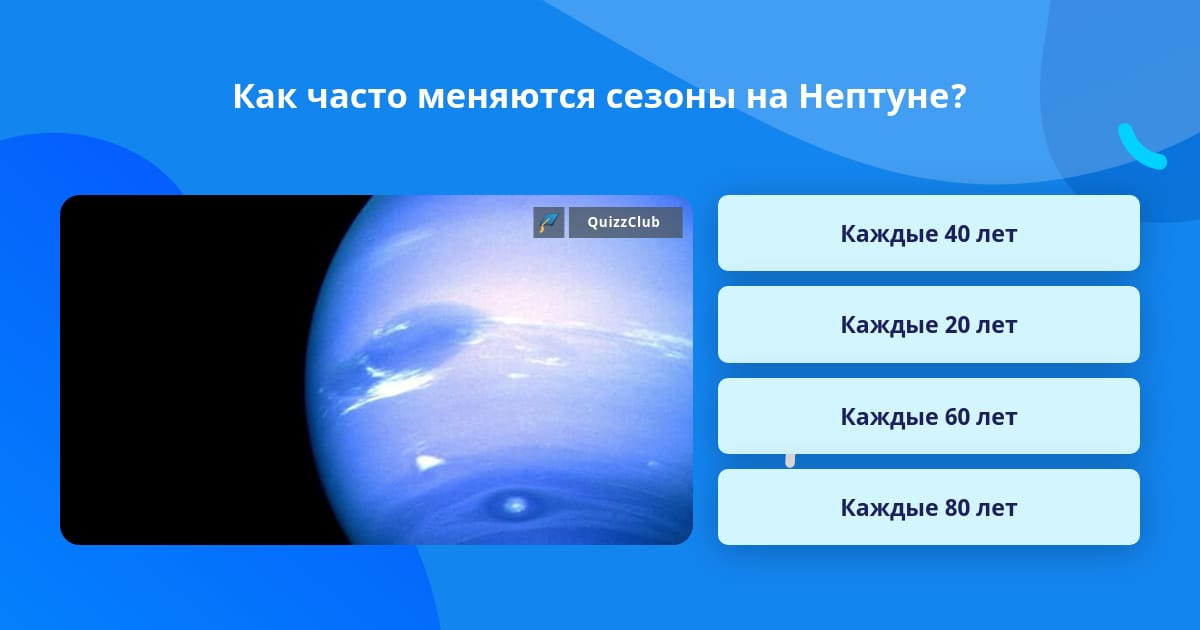 Как часто меняются сезоны на Нептуне?

QuizzClub

Каждые 40 лет

Каждые 20 лет

Каждые 60 лет

Каждые 80 лет